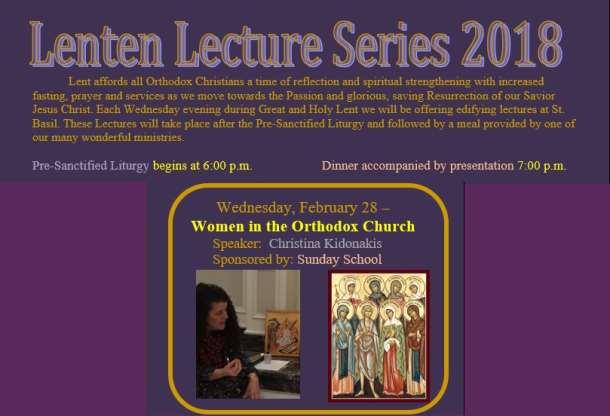 Lenten Lecture Series 2018

Lent affords all Orthodox Christians a time of reflection and spiritual strengthening with increased fasting, prayer and services as we move towards the Passion and glorious, saving Resurrection of our Savior Jesus Christ. Each Wednesday evening during Great and Holy Lent we will be offering edifying lectures at St. Basil. These Lectures will take place after the Pre-Sanctified Liturgy and followed by a meal provided by one of our many wonderful ministries.

Pre-Sanctified Liturgy begins at 6:00 p.m.

Dinner accompanied by presentation 7:00 p.m.

Wednesday, February 28 –
Women in the Orthodox Church
Speaker: Christina Kidonakis
Sponsored by: Sunday School